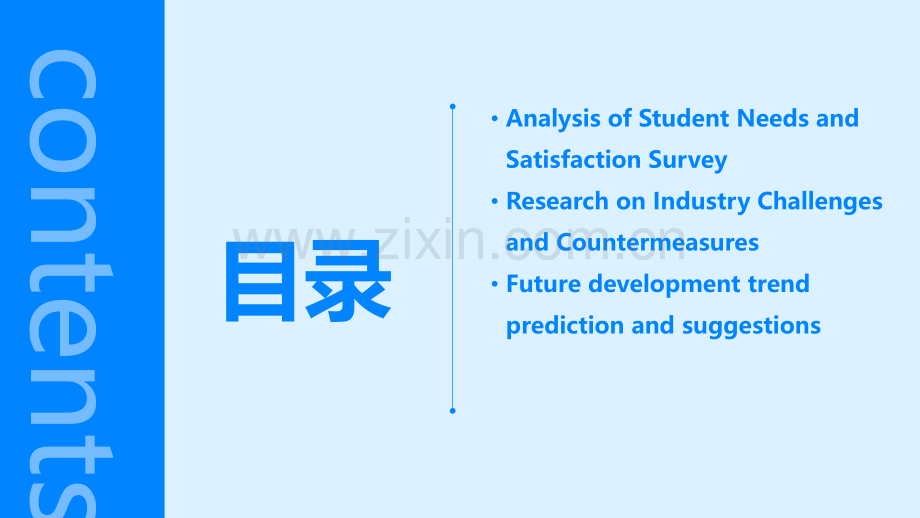 contents

目录

www.zixin.com.cn

• Analysis of Student Needs and Satisfaction Survey
• Research on Industry Challenges and Countermeasures
• Future development trend prediction and suggestions